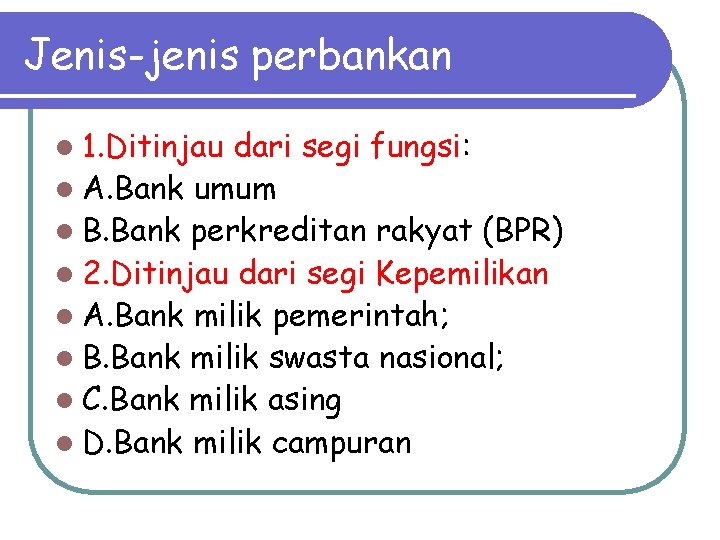 Jenis-jenis perbankan

- 1.Ditinjau dari segi fungsi:
- A.Bank umum
- B.Bank perkreditan rakyat (BPR)
- 2.Ditinjau dari segi Kepemilikan
- A.Bank milik pemerintah;
- B.Bank milik swasta nasional;
- C.Bank milik asing
- D.Bank milik campuran